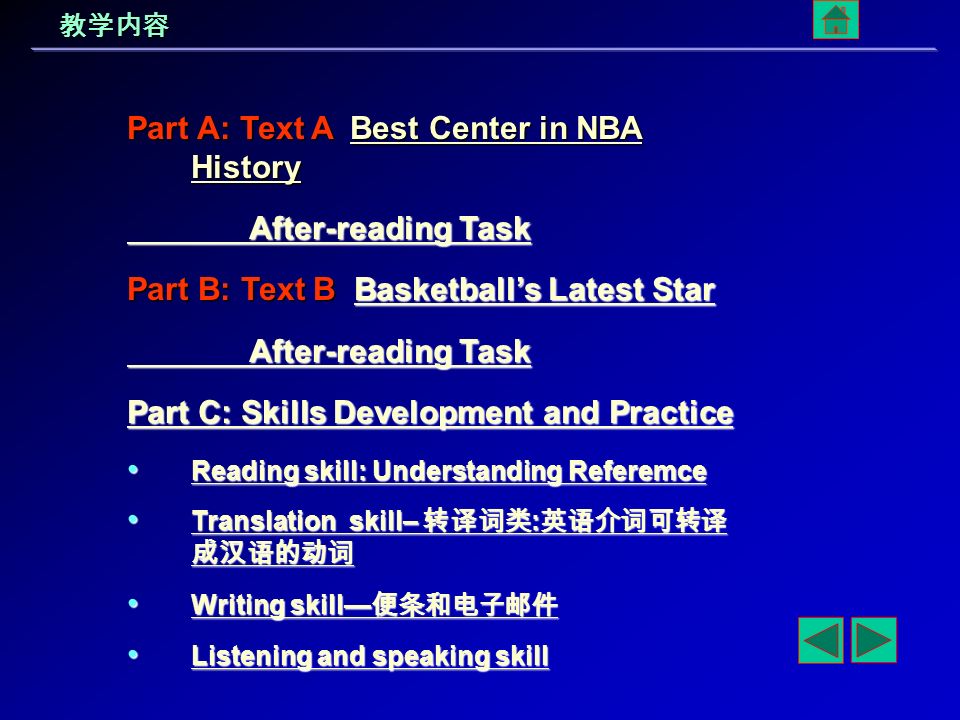 教学内容

Part A: Text A Best Center in NBA History

After-reading Task

Part B: Text B Basketball’s Latest Star

After-reading Task

Part C: Skills Development and Practice

• Reading skill: Understanding Referemce

• Translation skill– 转译词类:英语介词可转译成汉语的动词

• Writing skill—便条和电子邮件

• Listening and speaking skill